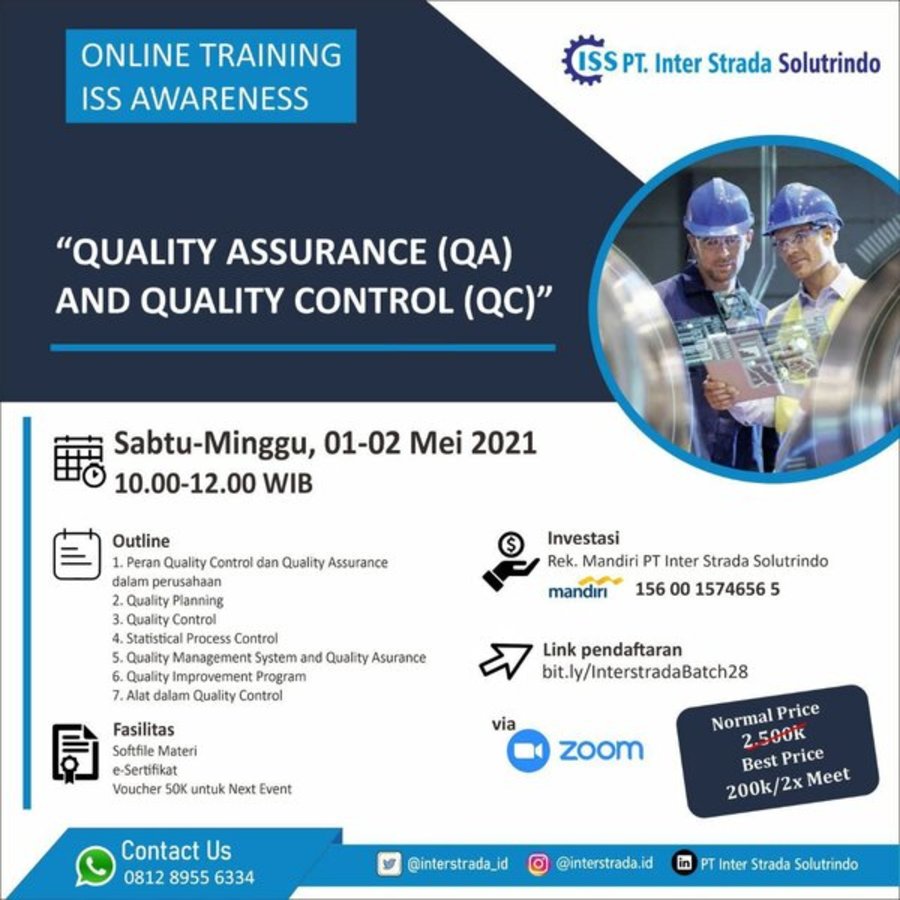 ONLINE TRAINING
ISS AWARENESS

ISS PT. Inter Strada Solutrindo

"QUALITY ASSURANCE (QA) AND QUALITY CONTROL (QC)"

Sabtu-Minggu, 01-02 Mei 2021
10.00-12.00 WIB

Outline
1. Peran Quality Control dan Quality Assurance dalam perusahaan
2. Quality Planning
3. Quality Control
4. Statistical Process Control
5. Quality Management System and Quality Asurance
6. Quality Improvement Program
7. Alat dalam Quality Control

Fasilitas
Softfile Materi
e-Sertifikat
Voucher 50K untuk Next Event

Investasi
Rek. Mandiri PT Inter Strada Solutrindo
mandiri 156 00 1574656 5

Link pendaftaran
bit.ly/InterstradaBatch28

via zoom

Normal Price
2.500K
Best Price
200k/2x Meet

Contact Us
0812 8955 6334

@interstrada_id @interstrada.id PT Inter Strada Solutrindo